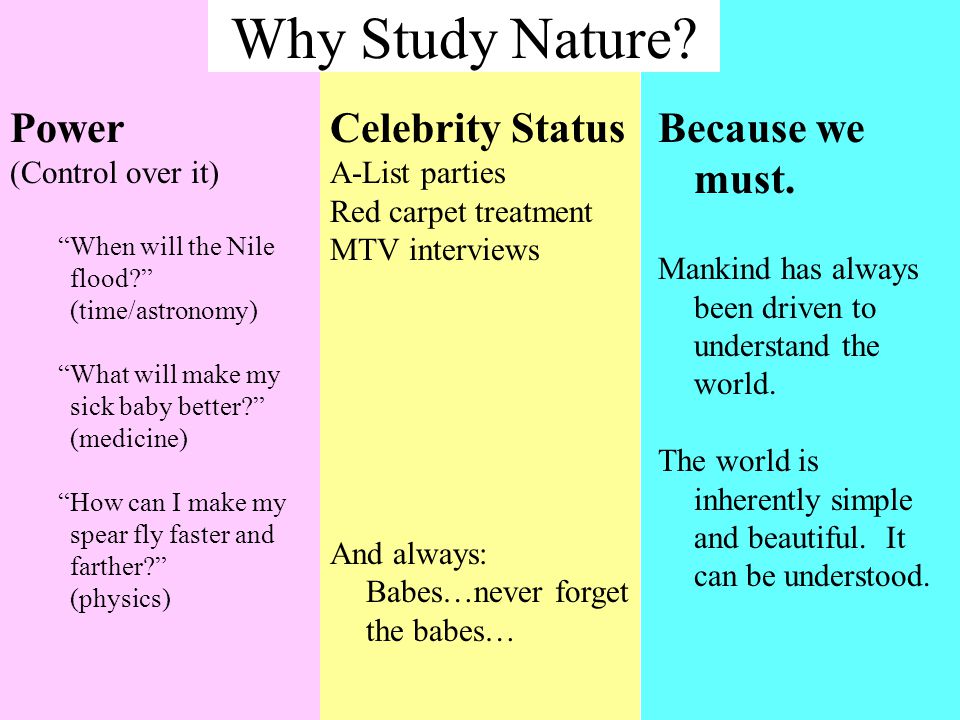 Why Study Nature?

Power
(Control over it)

“When will the Nile flood?” (time/astronomy)

“What will make my sick baby better?” (medicine)

“How can I make my spear fly faster and farther?” (physics)

Celebrity Status
A-List parties
Red carpet treatment
MTV interviews

And always:
Babes…never forget the babes…

Because we must.

Mankind has always been driven to understand the world.

The world is inherently simple and beautiful.  It can be understood.